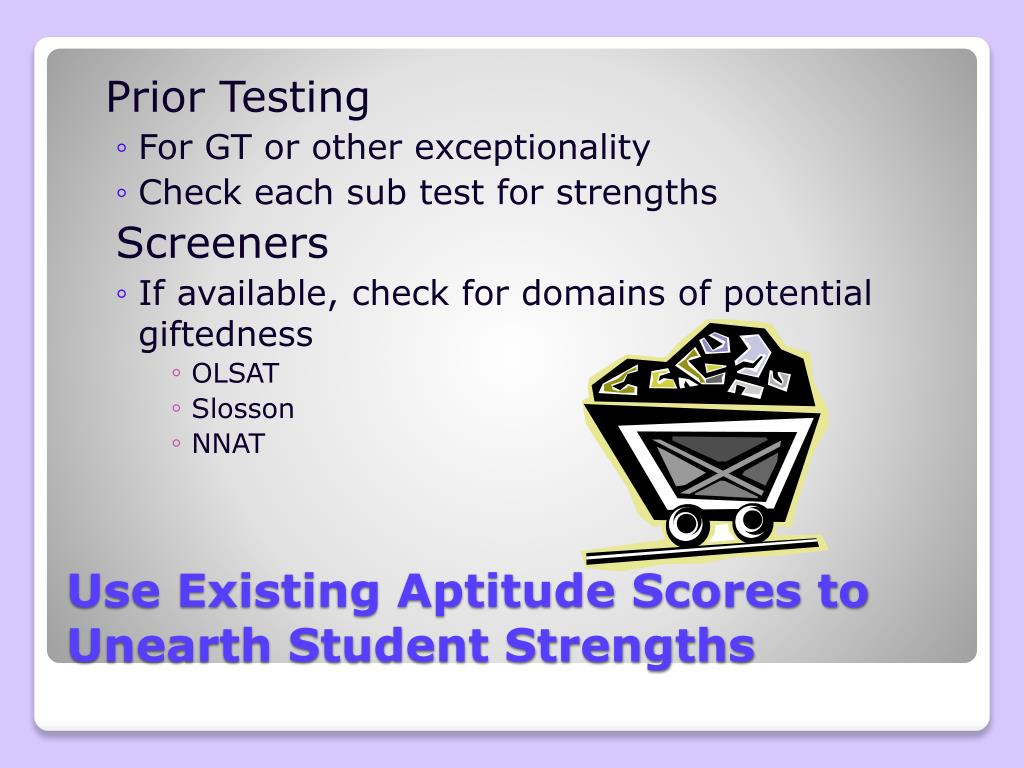 Prior Testing

◦ For GT or other exceptionality
◦ Check each sub test for strengths

Screeners

◦ If available, check for domains of potential giftedness
◦ OLSAT
◦ Slosson
◦ NNAT

Use Existing Aptitude Scores to Unearth Student Strengths